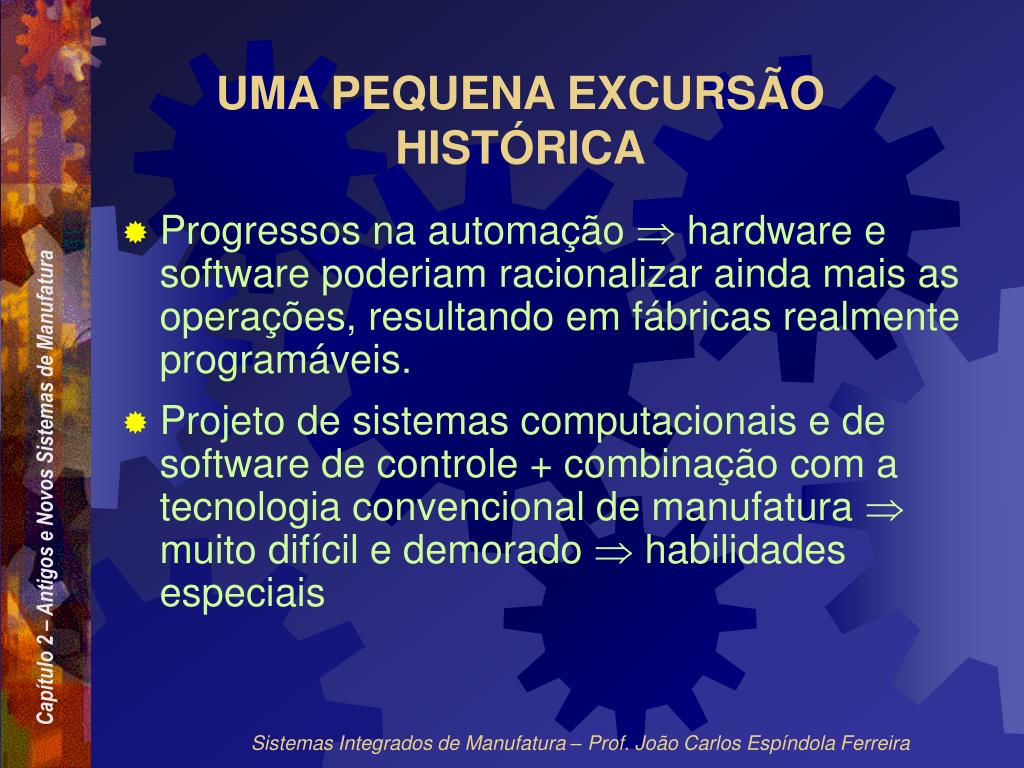 Capítulo 2 – Antigos e Novos Sistemas de Manufatura

UMA PEQUENA EXCURSÃO HISTÓRICA

Progressos na automação $\Rightarrow$ hardware e software poderiam racionalizar ainda mais as operações, resultando em fábricas realmente programáveis.

Projeto de sistemas computacionais e de software de controle + combinação com a tecnologia convencional de manufatura $\Rightarrow$ muito difícil e demorado $\Rightarrow$ habilidades especiais

Sistemas Integrados de Manufatura – Prof. João Carlos Espíndola Ferreira